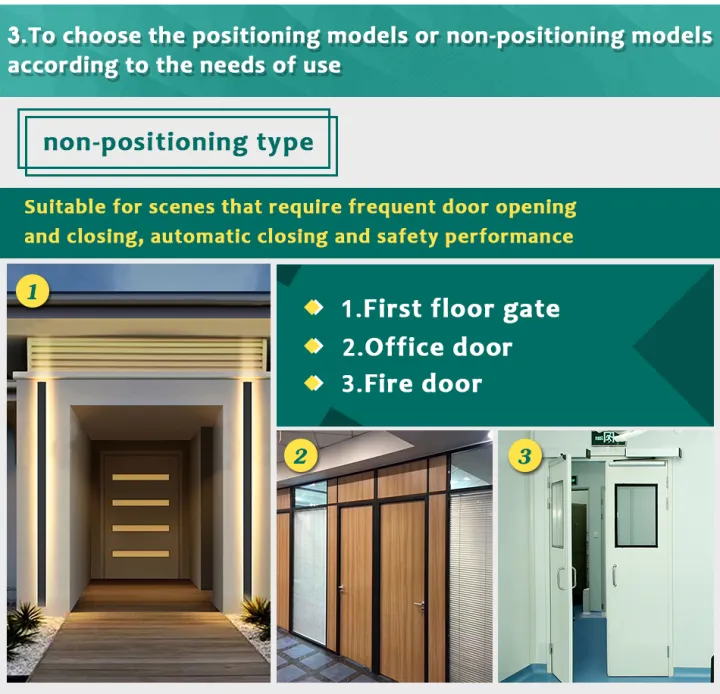 3.To choose the positioning models or non-positioning models according to the needs of use

non-positioning type

Suitable for scenes that require frequent door opening and closing, automatic closing and safety performance

1

1.First floor gate
2.Office door
3.Fire door

2

3